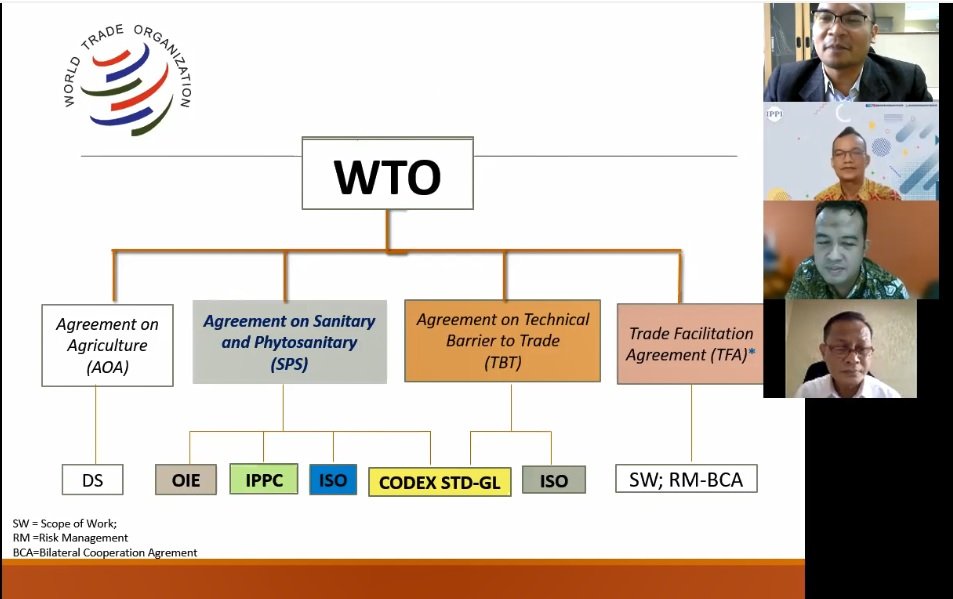 WORLD TRADE ORGANIZATION

WTO

Agreement on Agriculture (AOA)

Agreement on Sanitary and Phytosanitary (SPS)

Agreement on Technical Barrier to Trade (TBT)

Trade Facilitation Agreement (TFA)*

DS

OIE

IPPC

ISO

CODEX STD-GL

ISO

SW; RM-BCA

SW = Scope of Work;
RM =Risk Management
BCA=Bilateral Cooperation Agrement

IPPI